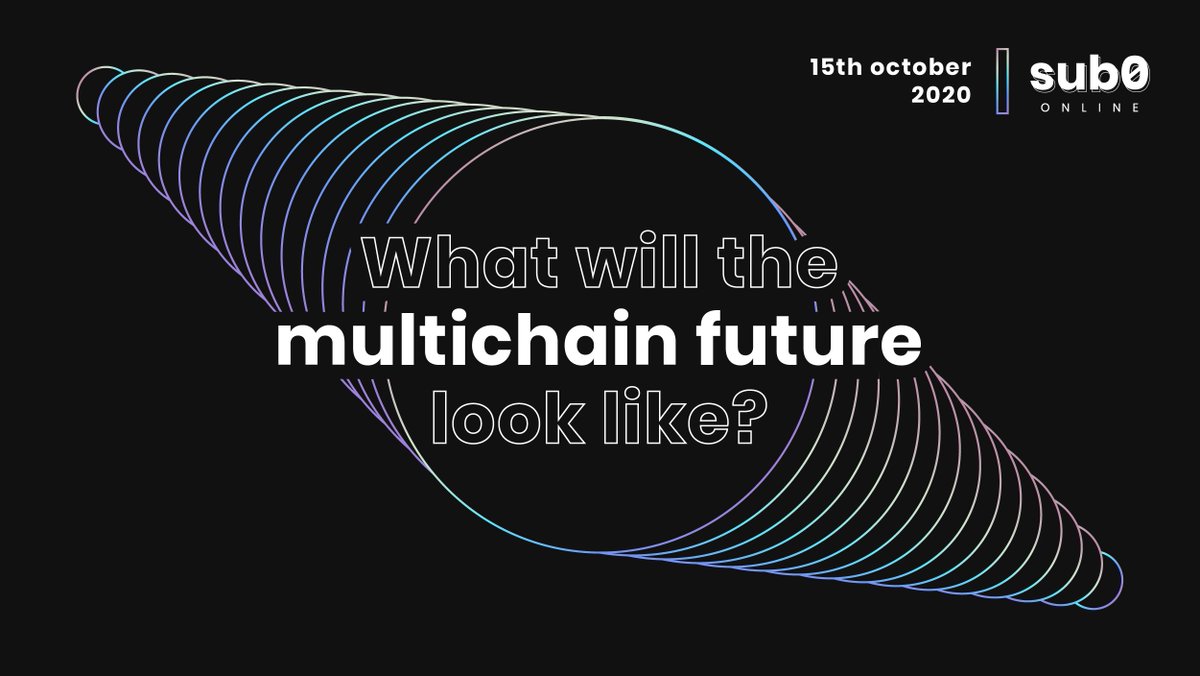 15th october 2020

sub0
ONLINE

What will the multichain future look like?